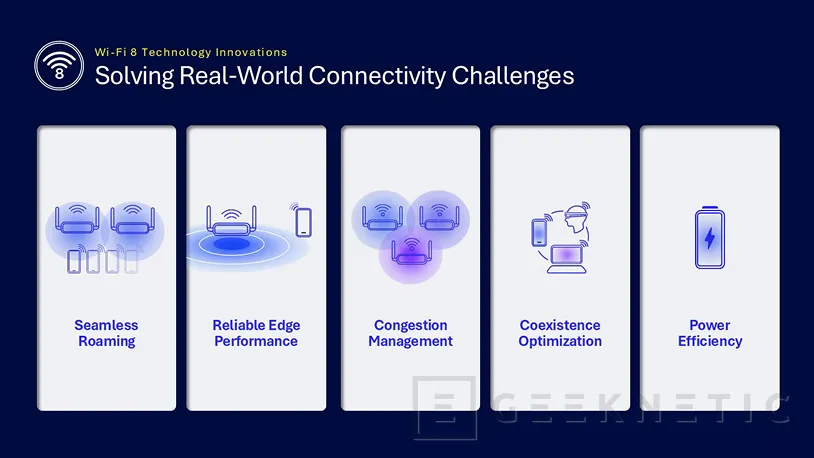 8

Wi-Fi 8 Technology Innovations

Solving Real-World Connectivity Challenges

Seamless Roaming

Reliable Edge Performance

Congestion Management

Coexistence Optimization

Power Efficiency

GEEKNETIC